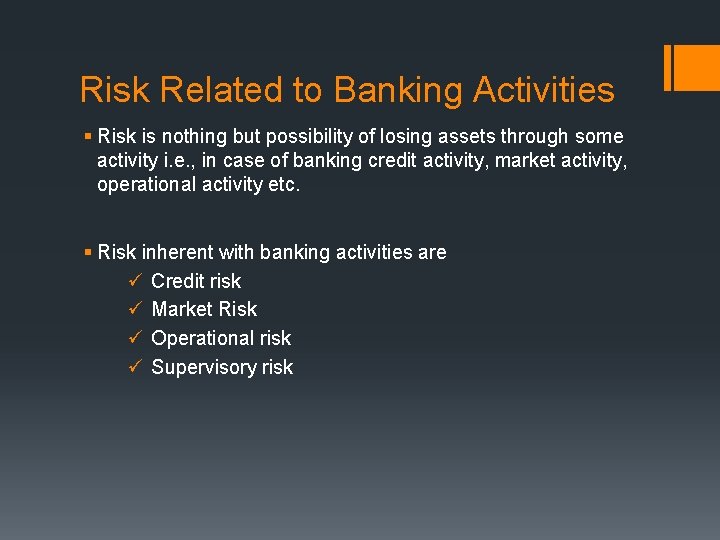 Risk Related to Banking Activities

▪ Risk is nothing but possibility of losing assets through some activity i.e., in case of banking credit activity, market activity, operational activity etc.

▪ Risk inherent with banking activities are
✓ Credit risk
✓ Market Risk
✓ Operational risk
✓ Supervisory risk